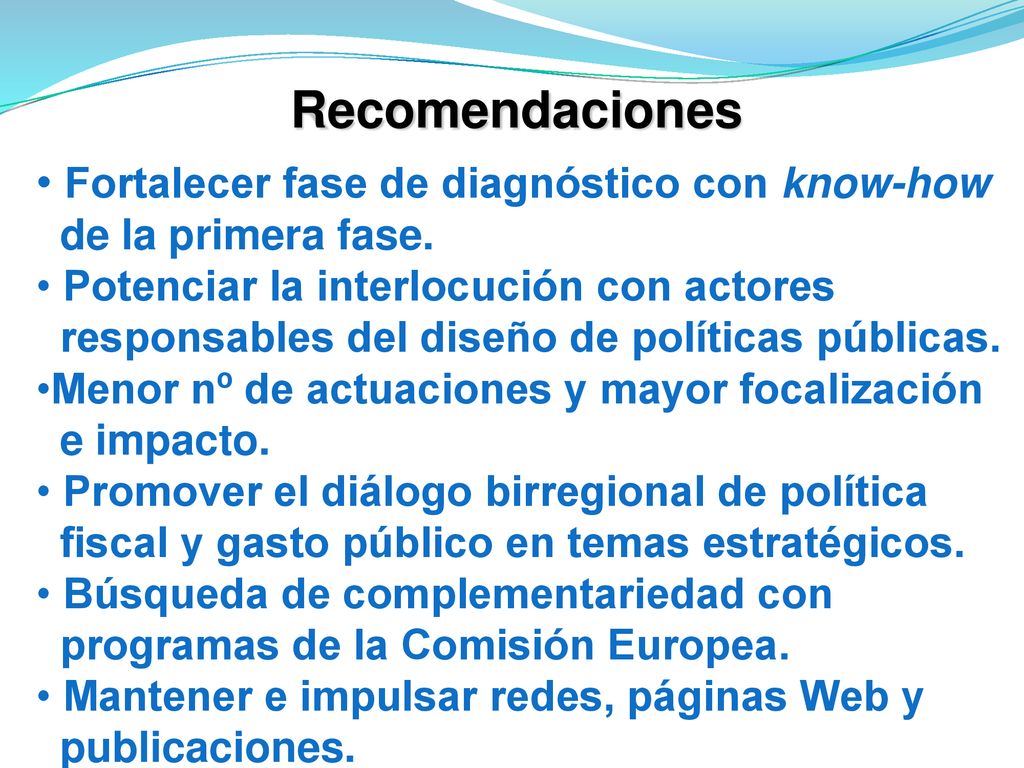 Recomendaciones

• Fortalecer fase de diagnóstico con know-how de la primera fase.
• Potenciar la interlocución con actores responsables del diseño de políticas públicas.
•Menor nº de actuaciones y mayor focalización e impacto.
• Promover el diálogo birregional de política fiscal y gasto público en temas estratégicos.
• Búsqueda de complementariedad con programas de la Comisión Europea.
• Mantener e impulsar redes, páginas Web y publicaciones.